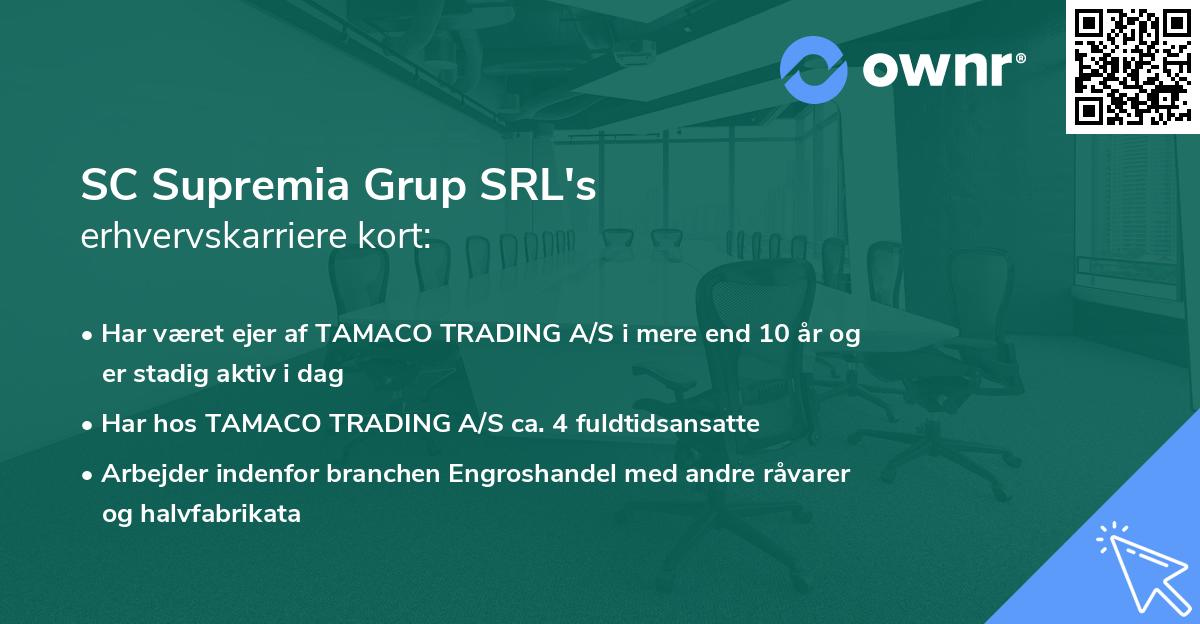 ownr®

SC Supremia Grup SRL's
erhvervskarriere kort:

• Har været ejer af TAMACO TRADING A/S i mere end 10 år og er stadig aktiv i dag
• Har hos TAMACO TRADING A/S ca. 4 fuldtidsansatte
• Arbejder indenfor branchen Engroshandel med andre råvarer og halvfabrikata